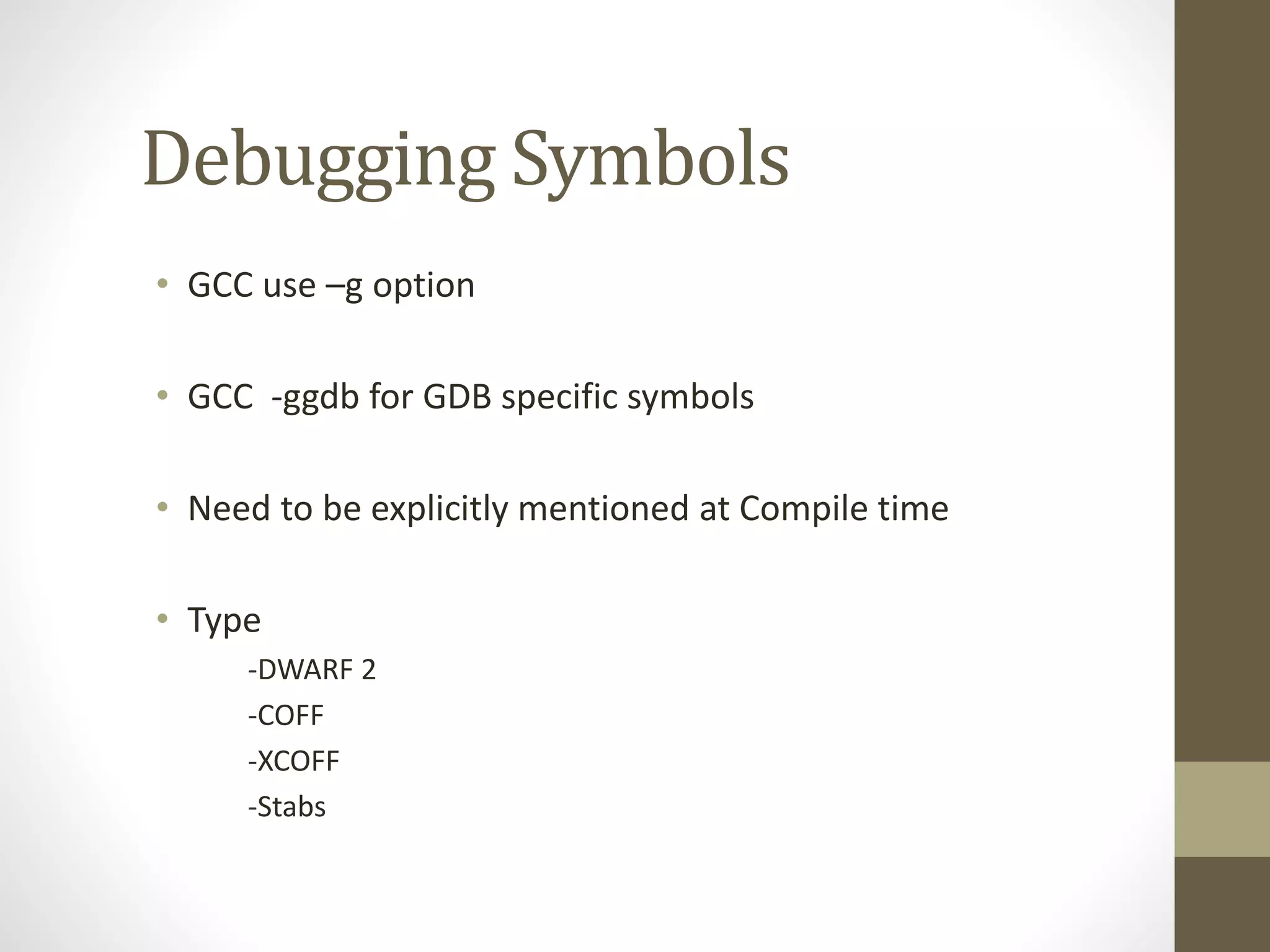 Debugging Symbols

• GCC use –g option

• GCC  -ggdb for GDB specific symbols

• Need to be explicitly mentioned at Compile time

• Type
-DWARF 2
-COFF
-XCOFF
-Stabs